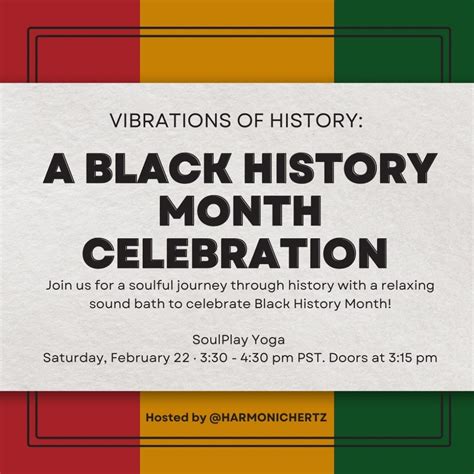 VIBRATIONS OF HISTORY:

A BLACK HISTORY MONTH CELEBRATION

Join us for a soulful journey through history with a relaxing sound bath to celebrate Black History Month!

SoulPlay Yoga
Saturday, February 22 · 3:30 - 4:30 pm PST. Doors at 3:15 pm

Hosted by @HARMONICHERTZ